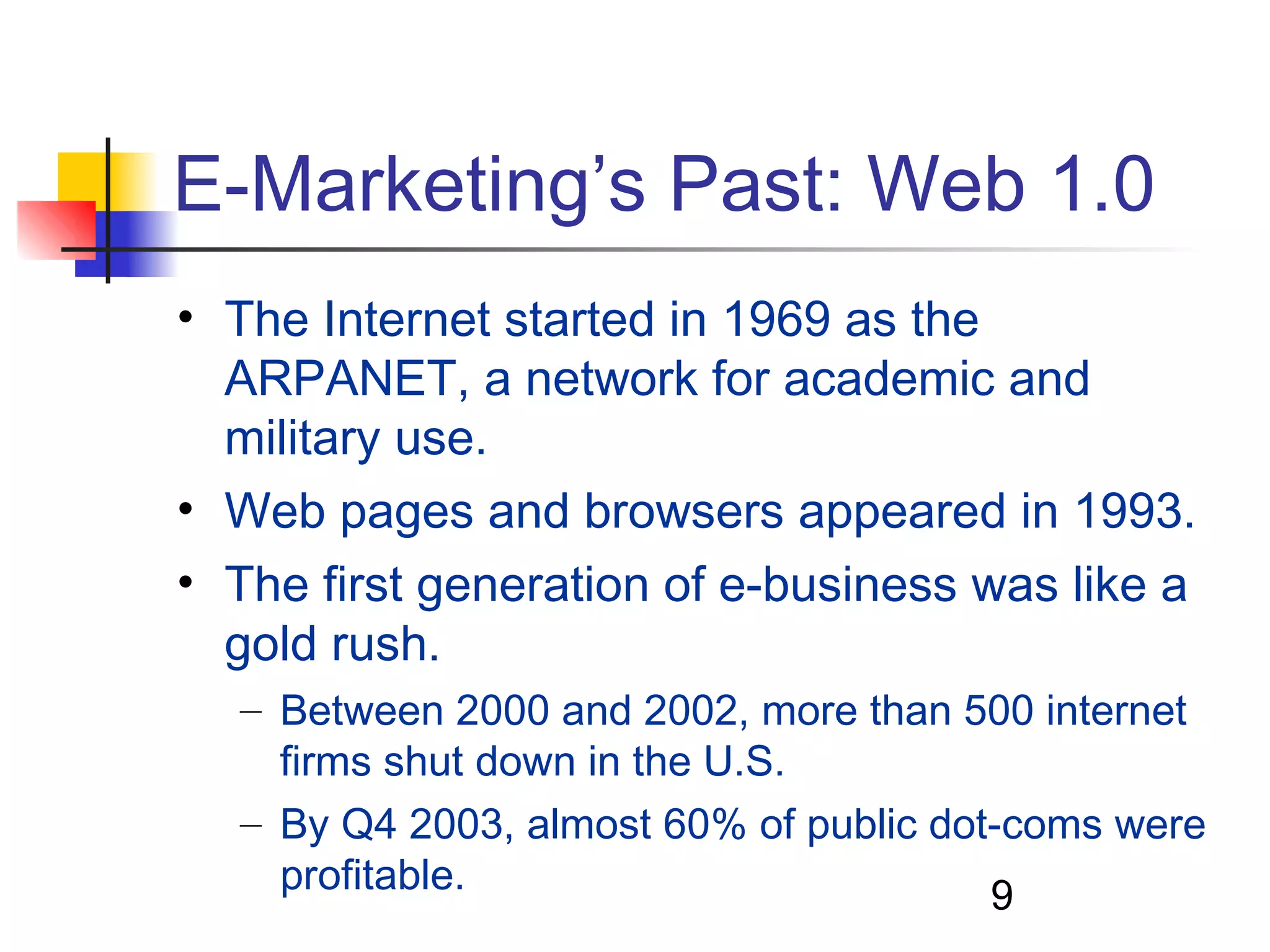 E-Marketing’s Past: Web 1.0

• The Internet started in 1969 as the ARPANET, a network for academic and military use.
• Web pages and browsers appeared in 1993.
• The first generation of e-business was like a gold rush.
– Between 2000 and 2002, more than 500 internet firms shut down in the U.S.
– By Q4 2003, almost 60% of public dot-coms were profitable.

9